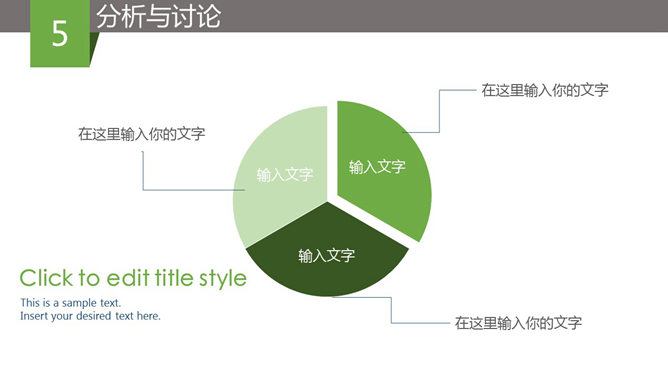 5 分析与讨论

在这里输入你的文字

在这里输入你的文字

输入文字

输入文字

输入文字

Click to edit title style

This is a sample text.
Insert your desired text here.

在这里输入你的文字